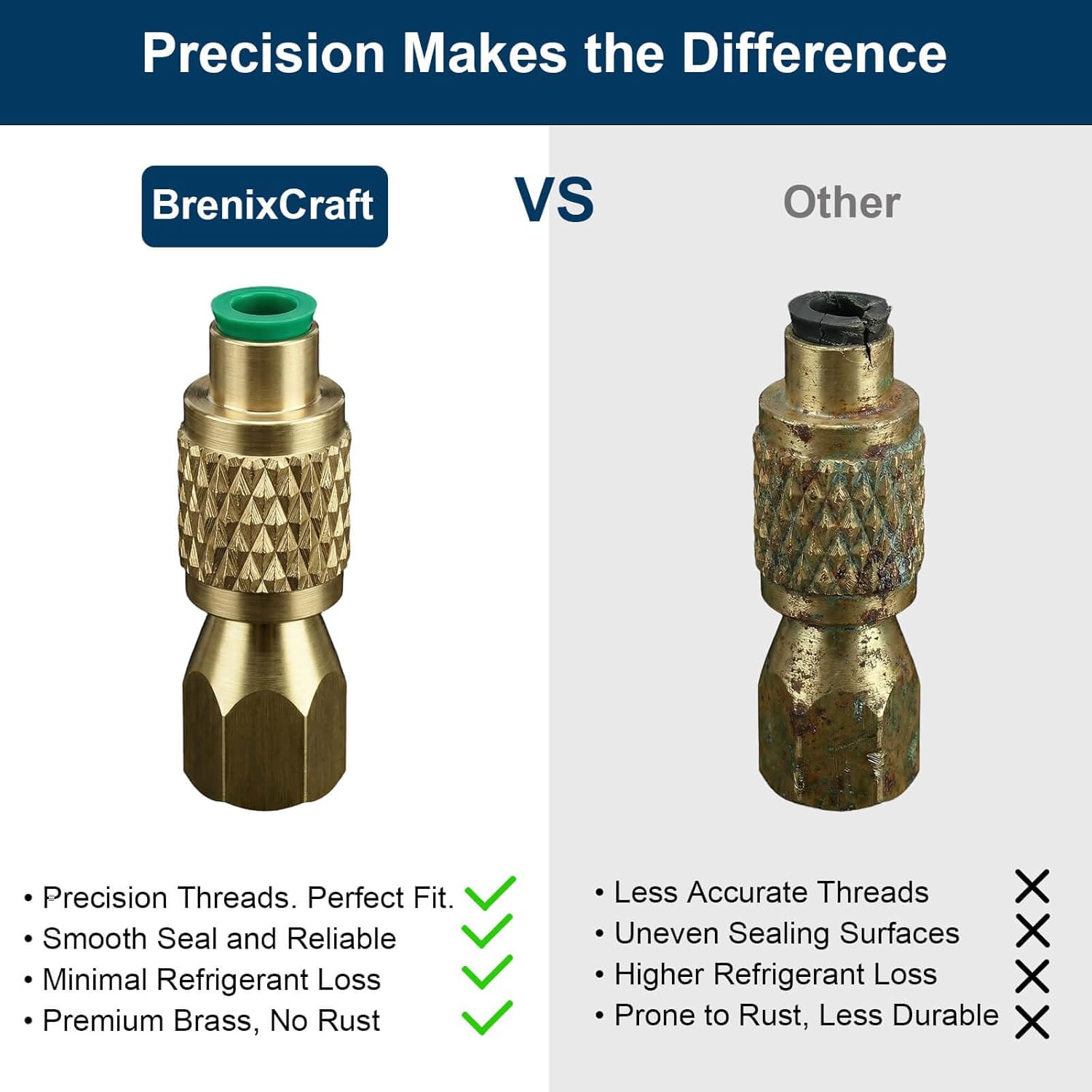 Precision Makes the Difference

BrenixCraft

VS

Other

• Precision Threads. Perfect Fit.
• Smooth Seal and Reliable
• Minimal Refrigerant Loss
• Premium Brass, No Rust

• Less Accurate Threads
• Uneven Sealing Surfaces
• Higher Refrigerant Loss
• Prone to Rust, Less Durable